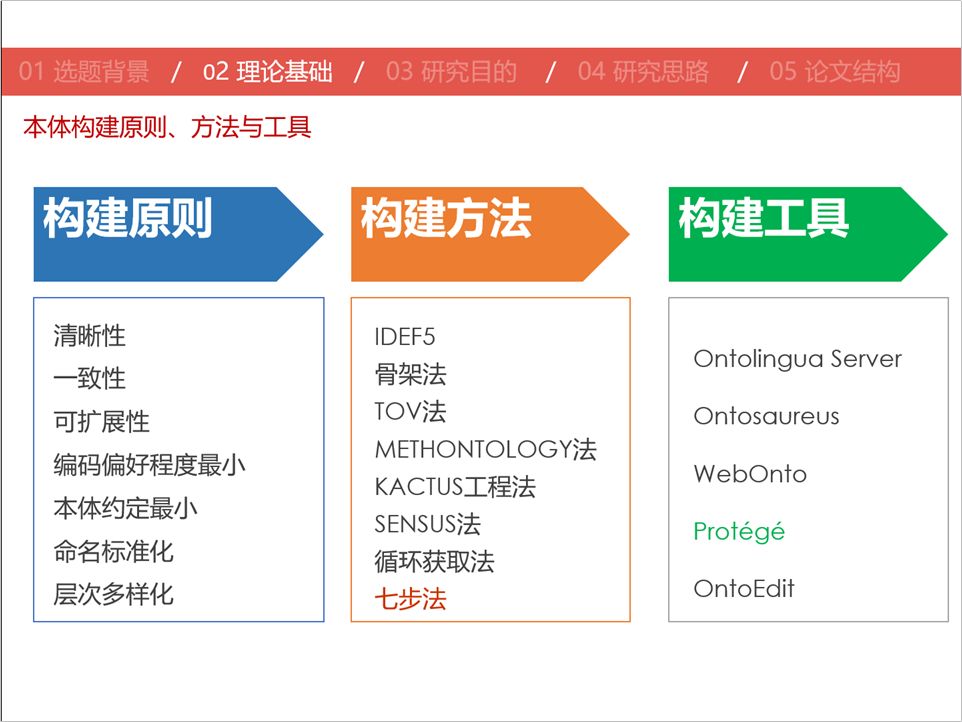 01 选题背景 / 02 理论基础 / 03 研究目的 / 04 研究思路 / 05 论文结构

本体构建原则、方法与工具

构建原则

清晰性
一致性
可扩展性
编码偏好程度最小
本体约定最小
命名标准化
层次多样化

构建方法

IDEF5
骨架法
TOV法
METHONTOLOGY法
KACTUS工程法
SENSUS法
循环获取法
七步法

构建工具

Ontolingua Server
Ontosaureus
WebOnto
Protégé
OntoEdit